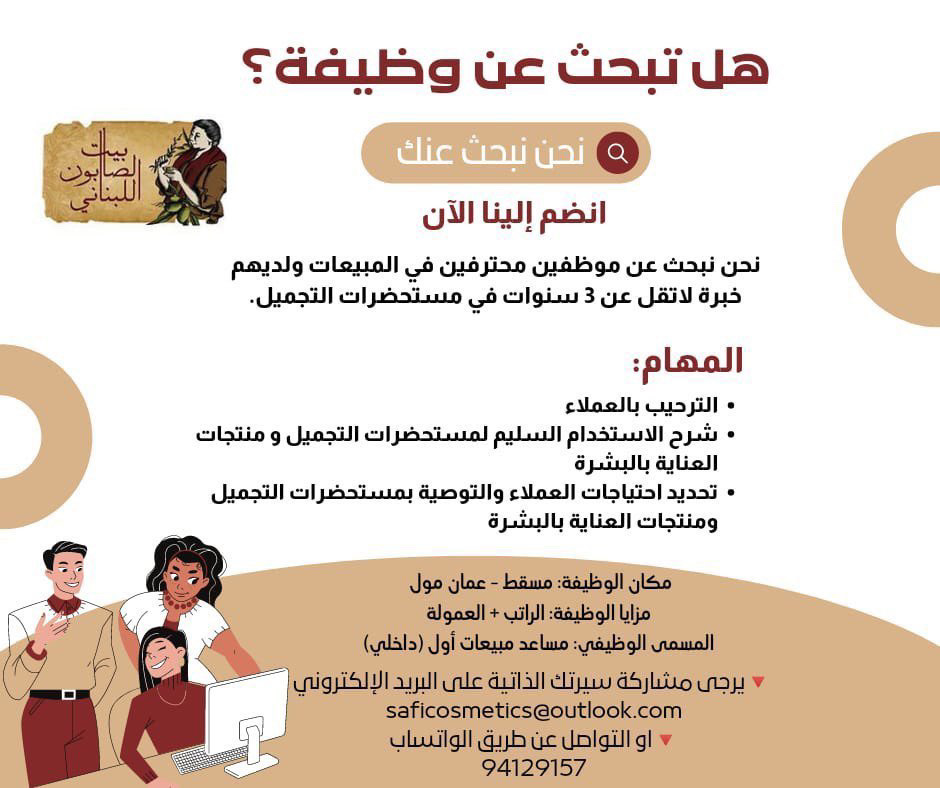 هل تبحث عن وظيفة؟

بيت الصابون اللبناني

نحن نبحث عنك

انضم إلينا الآن

نحن نبحث عن موظفين محترفين في المبيعات ولديهم خبرة لاتقل عن 3 سنوات في مستحضرات التجميل.

المهام:

• الترحيب بالعملاء
• شرح الاستخدام السليم لمستحضرات التجميل و منتجات العناية بالبشرة
• تحديد احتياجات العملاء والتوصية بمستحضرات التجميل ومنتجات العناية بالبشرة

مكان الوظيفة: مسقط - عمان مول
مزايا الوظيفة: الراتب + العمولة
المسمى الوظيفي: مساعد مبيعات أول (داخلي)

يرجى مشاركة سيرتك الذاتية على البريد الإلكتروني
saficosmetics@outlook.com
او التواصل عن طريق الواتساب
94129157